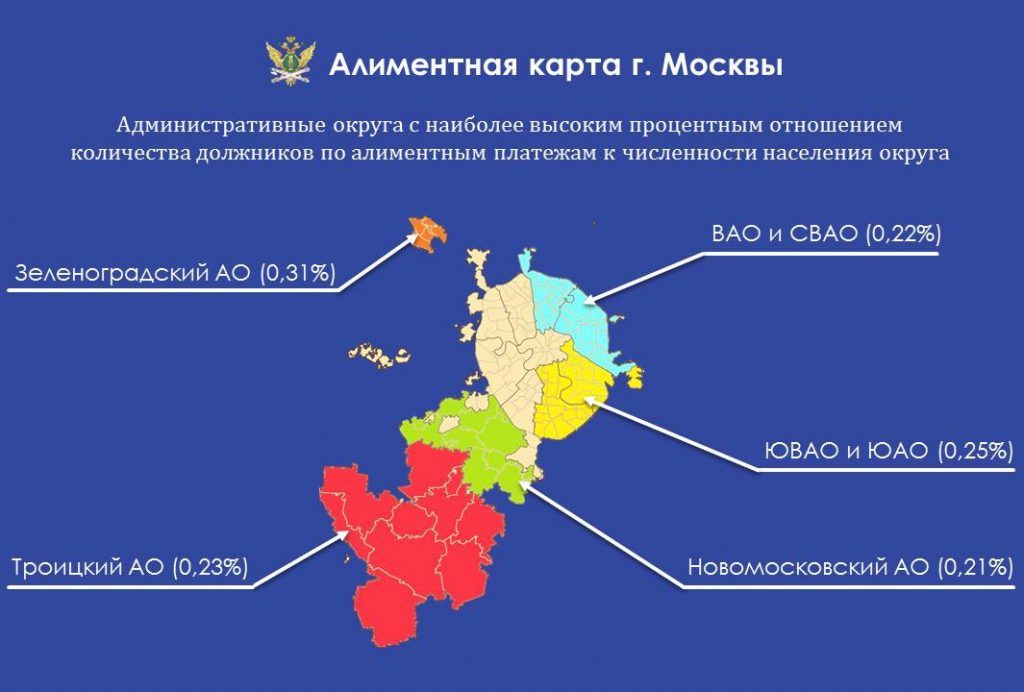 Алиментная карта г. Москвы

Административные округа с наиболее высоким процентным отношением количества должников по алиментным платежам к численности населения округа

Зеленоградский АО (0,31%)

ВАО и СВАО (0,22%)

ЮВАО и ЮАО (0,25%)

Троицкий АО (0,23%)

Новомосковский АО (0,21%)